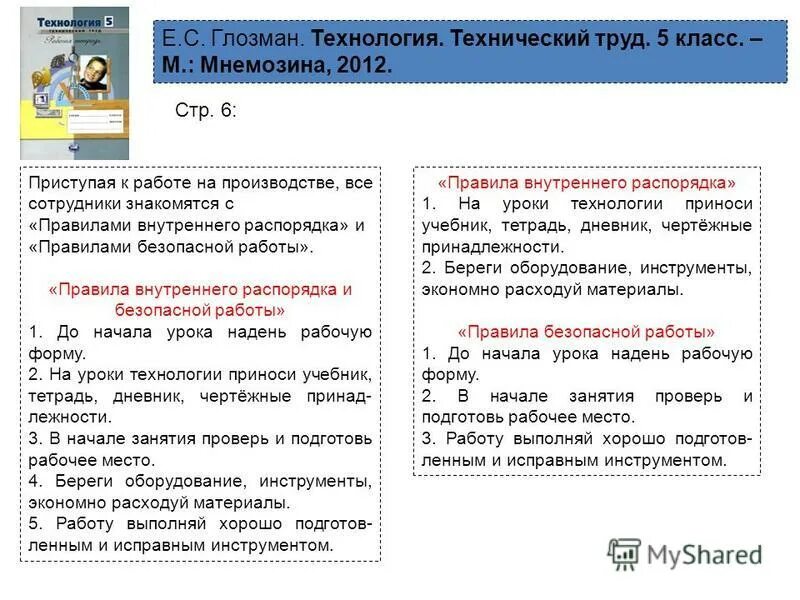 Технология 5

Е.С. Глозман. Технология. Технический труд. 5 класс. – М.: Мнемозина, 2012.

Стр. 6:

Приступая к работе на производстве, все сотрудники знакомятся с «Правилами внутреннего распорядка» и «Правилами безопасной работы».

«Правила внутреннего распорядка и безопасной работы»
1. До начала урока надень рабочую форму.
2. На уроки технологии приноси учебник, тетрадь, дневник, чертёжные принадлежности.
3. В начале занятия проверь и подготовь рабочее место.
4. Береги оборудование, инструменты, экономно расходуй материалы.
5. Работу выполняй хорошо подготовленным и исправным инструментом.

«Правила внутреннего распорядка»
1. На уроки технологии приноси учебник, тетрадь, дневник, чертёжные принадлежности.
2. Береги оборудование, инструменты, экономно расходуй материалы.

«Правила безопасной работы»
1. До начала урока надень рабочую форму.
2. В начале занятия проверь и подготовь рабочее место.
3. Работу выполняй хорошо подготовленным и исправным инструментом.

MyShared